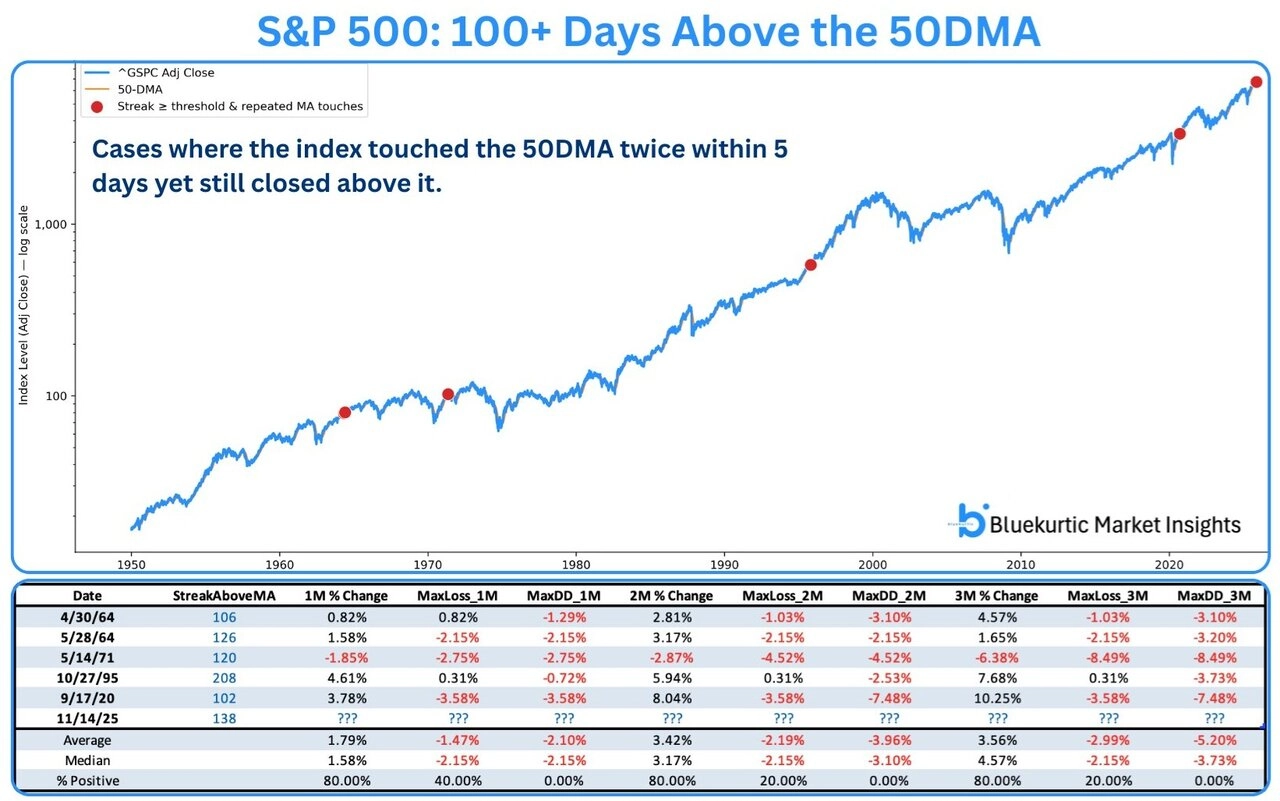 S&P 500: 100+ Days Above the 50DMA

^GSPC Adj Close
50-DMA
Streak ≥ threshold & repeated MA touches

Cases where the index touched the 50DMA twice within 5 days yet still closed above it.

Index Level (Adj Close) — log scale

1,000
100

1950 1960 1970 1980 1990 2000 2010 2020

Bluekurtic Market Insights

| Date | StreakAboveMA | 1M % Change | MaxLoss_1M | MaxDD_1M | 2M % Change | MaxLoss_2M | MaxDD_2M | 3M % Change | MaxLoss_3M | MaxDD_3M |
|---|---|---|---|---|---|---|---|---|---|---|
| 4/30/64 | 106 | 0.82% | 0.82% | -1.29% | 2.81% | -1.03% | -3.10% | 4.57% | -1.03% | -3.10% |
| 5/28/64 | 126 | 1.58% | -2.15% | -2.15% | 3.17% | -2.15% | -2.15% | 1.65% | -2.15% | -3.20% |
| 5/14/71 | 120 | -1.85% | -2.75% | -2.75% | -2.87% | -4.52% | -4.52% | -6.38% | -8.49% | -8.49% |
| 10/27/95 | 208 | 4.61% | 0.31% | -0.72% | 5.94% | 0.31% | -2.53% | 7.68% | 0.31% | -3.73% |
| 9/17/20 | 102 | 3.78% | -3.58% | -3.58% | 8.04% | -3.58% | -7.48% | 10.25% | -3.58% | -7.48% |
| 11/14/25 | 138 | ??? | ??? | ??? | ??? | ??? | ??? | ??? | ??? | ??? |
| Average | | 1.79% | -1.47% | -2.10% | 3.42% | -2.19% | -3.96% | 3.56% | -2.99% | -5.20% |
| Median | | 1.58% | -2.15% | -2.15% | 3.17% | -2.15% | -3.10% | 4.57% | -2.15% | -3.73% |
| % Positive | | 80.00% | 40.00% | 0.00% | 80.00% | 20.00% | 0.00% | 80.00% | 20.00% | 0.00% |